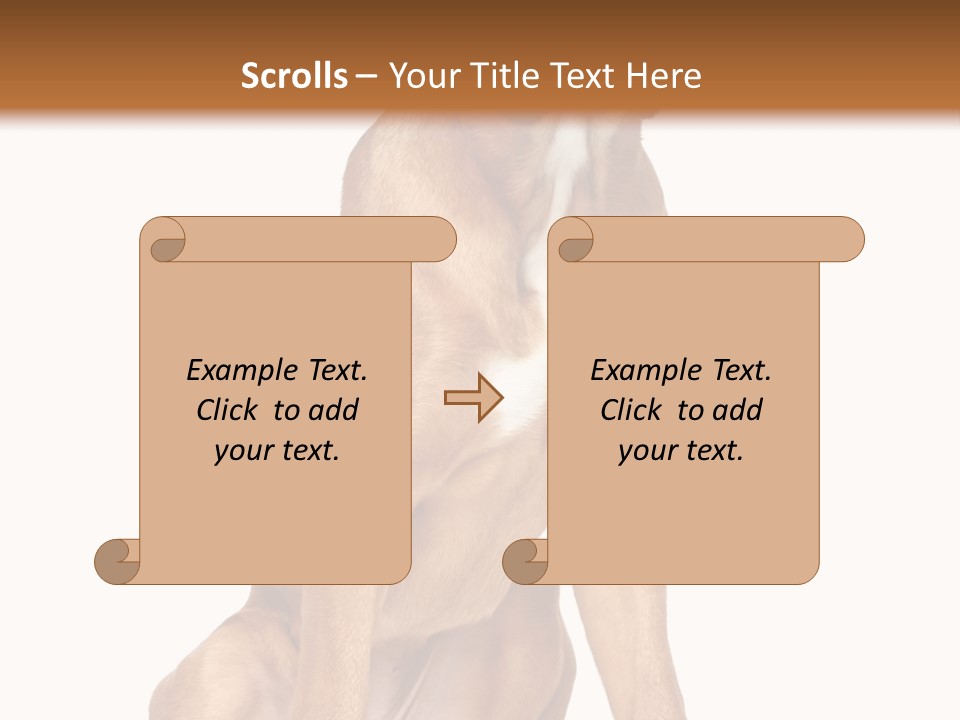 Scrolls – Your Title Text Here

Example Text. Click to add your text.

Example Text. Click to add your text.